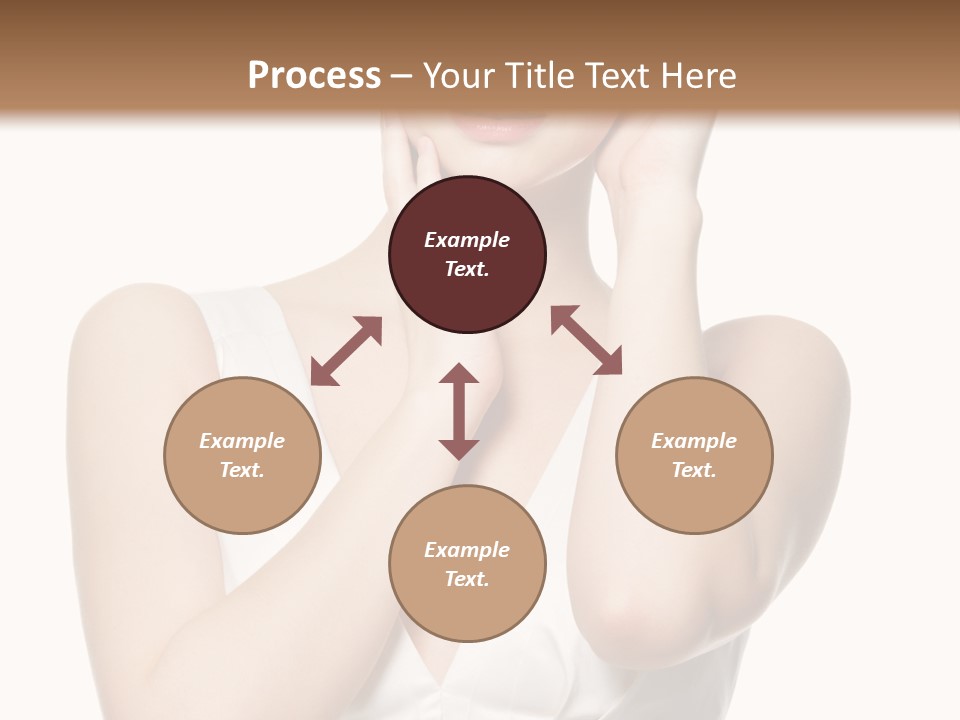 Process – Your Title Text Here

Example Text.

Example Text.

Example Text.

Example Text.